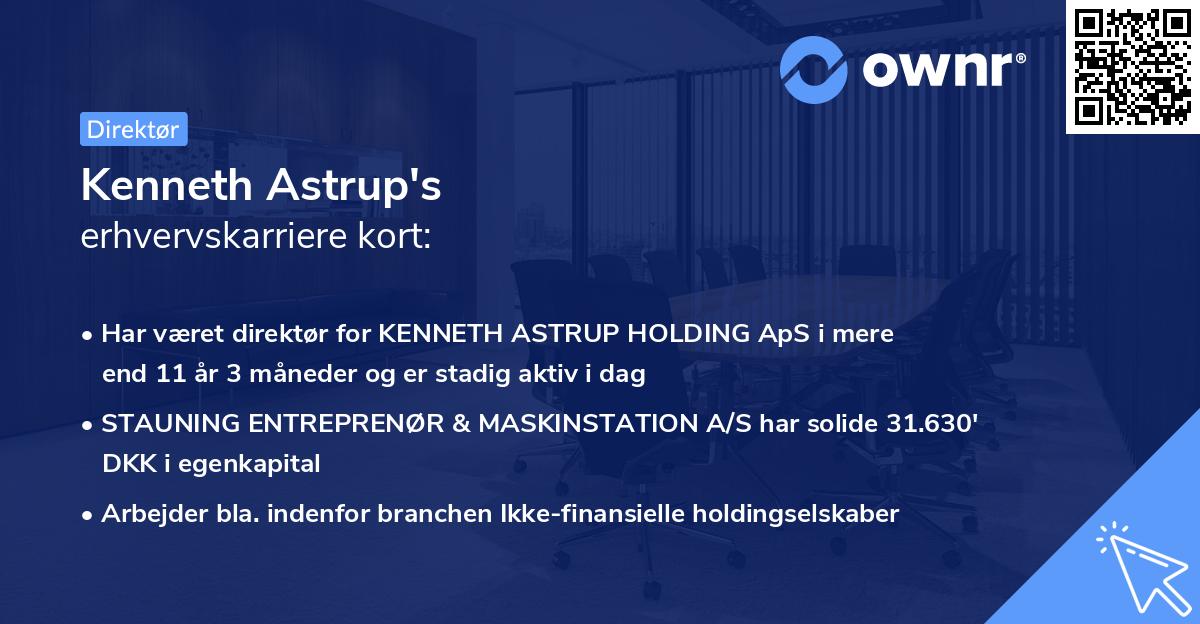 ownr®

Direktør

Kenneth Astrup's
erhvervskarriere kort:

• Har været direktør for KENNETH ASTRUP HOLDING ApS i mere end 11 år 3 måneder og er stadig aktiv i dag

• STAUNING ENTREPRENØR & MASKINSTATION A/S har solide 31.630' DKK i egenkapital

• Arbejder bla. indenfor branchen Ikke-finansielle holdingselskaber